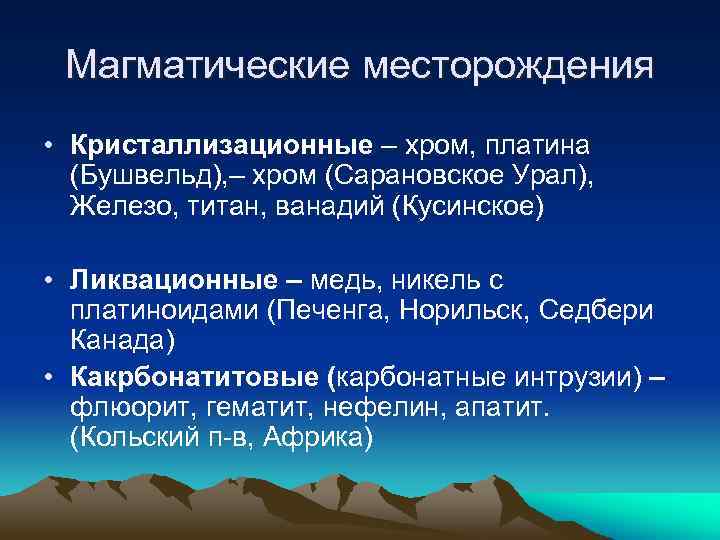 Магматические месторождения

• Кристаллизационные – хром, платина (Бушвельд),– хром (Сарановское Урал), Железо, титан, ванадий (Кусинское)

• Ликвационные – медь, никель с платиноидами (Печенга, Норильск, Седбери Канада)

• Какрбонатитовые (карбонатные интрузии) – флюорит, гематит, нефелин, апатит. (Кольский п-в, Африка)